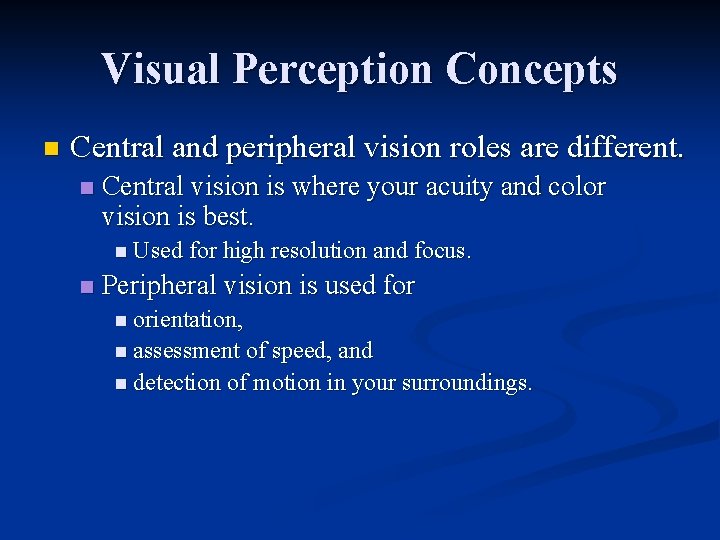 Visual Perception Concepts

- Central and peripheral vision roles are different.
  - Central vision is where your acuity and color vision is best.
    - Used for high resolution and focus.
  - Peripheral vision is used for
    - orientation,
    - assessment of speed, and
    - detection of motion in your surroundings.